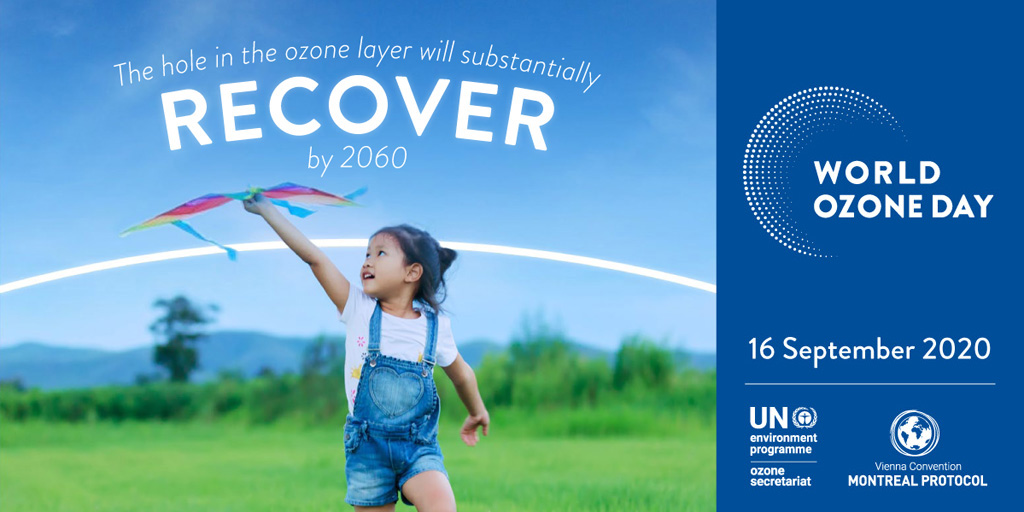 The hole in the ozone layer will substantially
RECOVER
by 2060

WORLD OZONE DAY

16 September 2020

UN environment programme
ozone secretariat

Vienna Convention
MONTREAL PROTOCOL